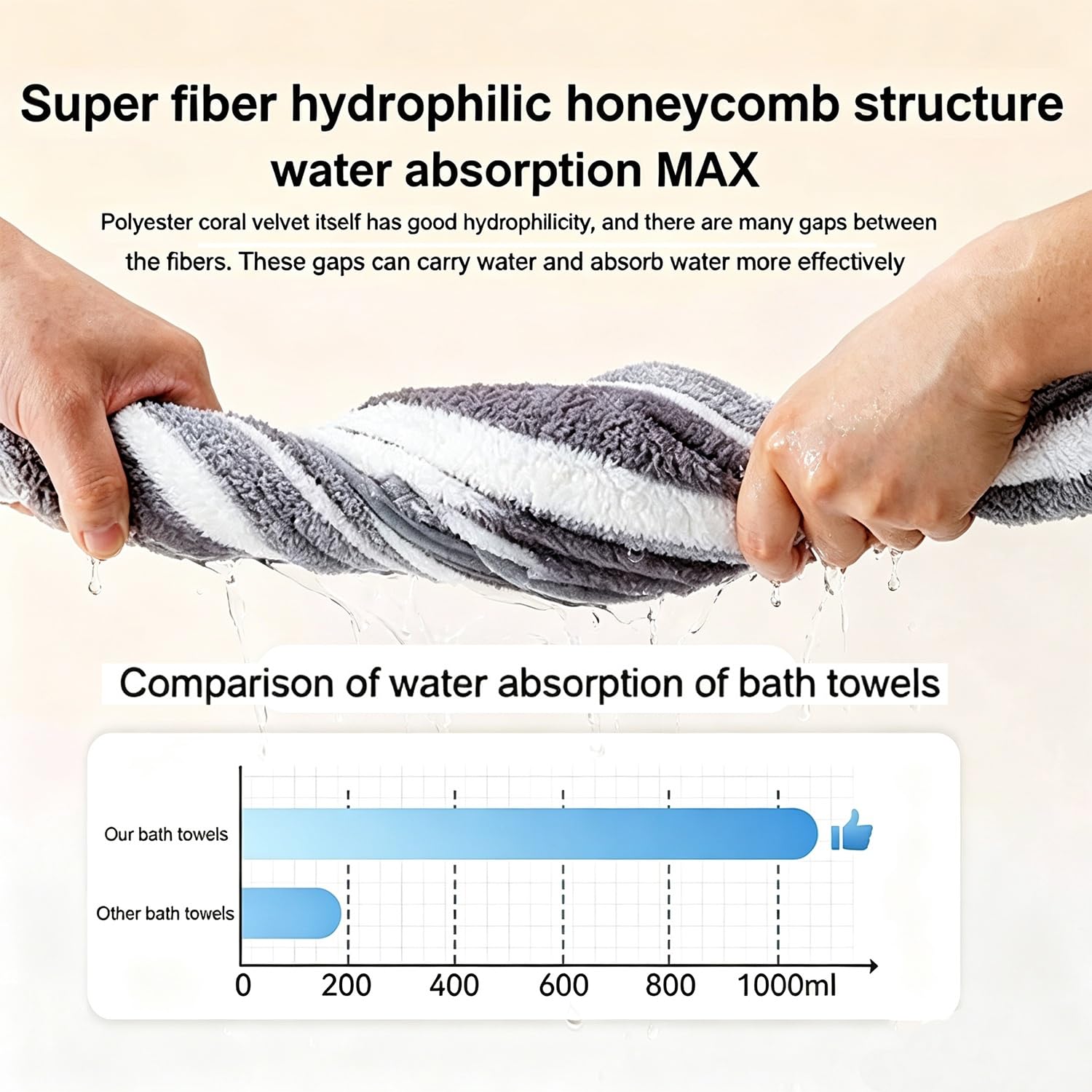 Super fiber hydrophilic honeycomb structure water absorption MAX

Polyester coral velvet itself has good hydrophilicity, and there are many gaps between the fibers. These gaps can carry water and absorb water more effectively

Comparison of water absorption of bath towels

Our bath towels

Other bath towels

0 200 400 600 800 1000ml